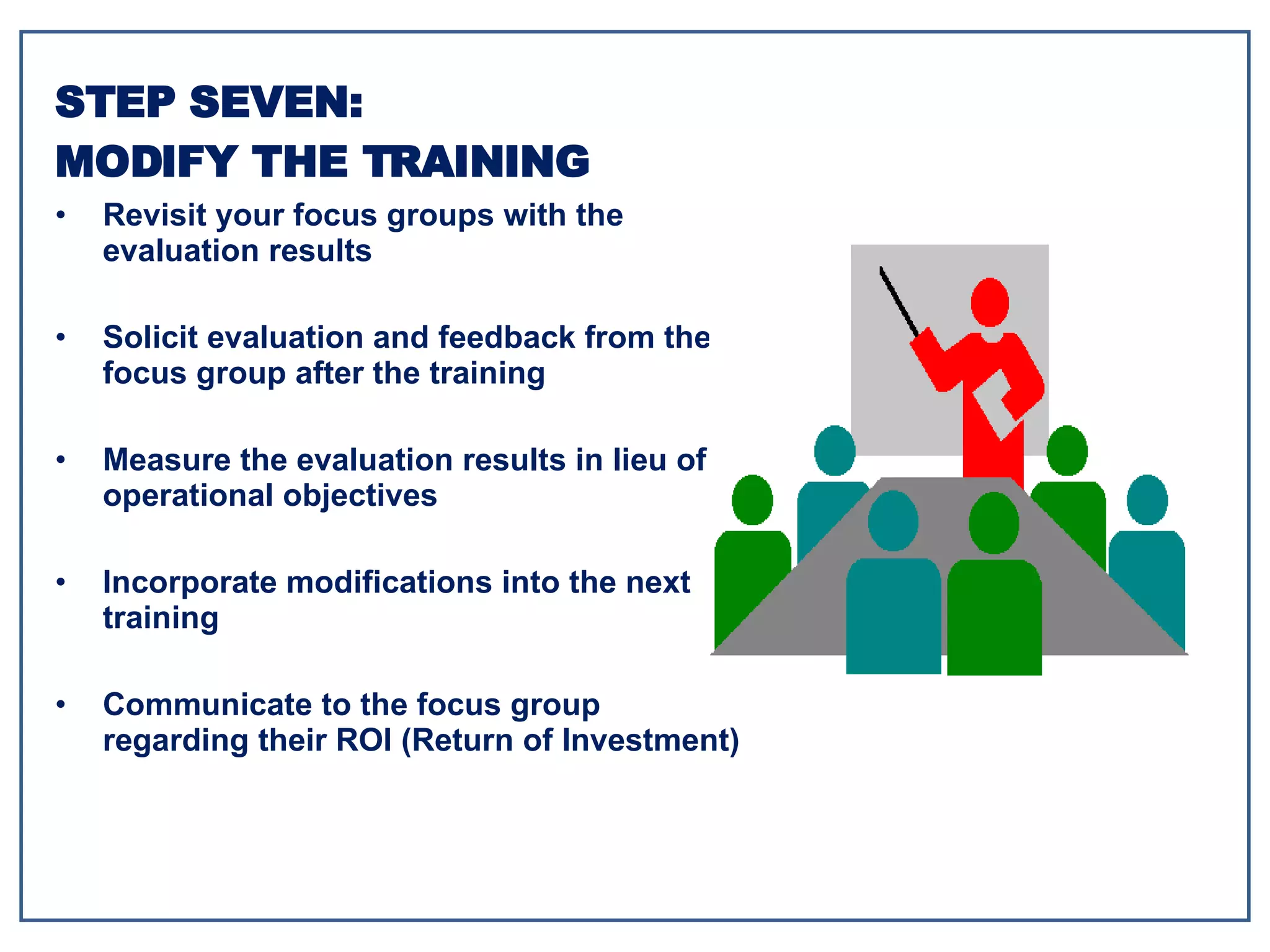 STEP SEVEN:
MODIFY THE TRAINING

• Revisit your focus groups with the evaluation results

• Solicit evaluation and feedback from the focus group after the training

• Measure the evaluation results in lieu of operational objectives

• Incorporate modifications into the next training

• Communicate to the focus group regarding their ROI (Return of Investment)